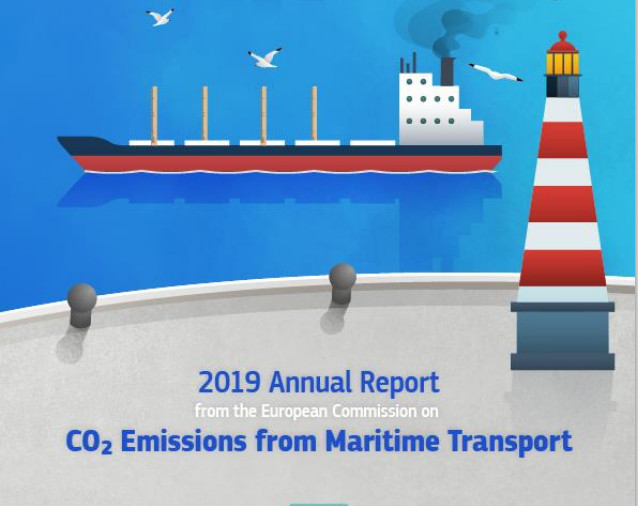 2019 Annual Report
from the European Commission on
$CO_2$ Emissions from Maritime Transport